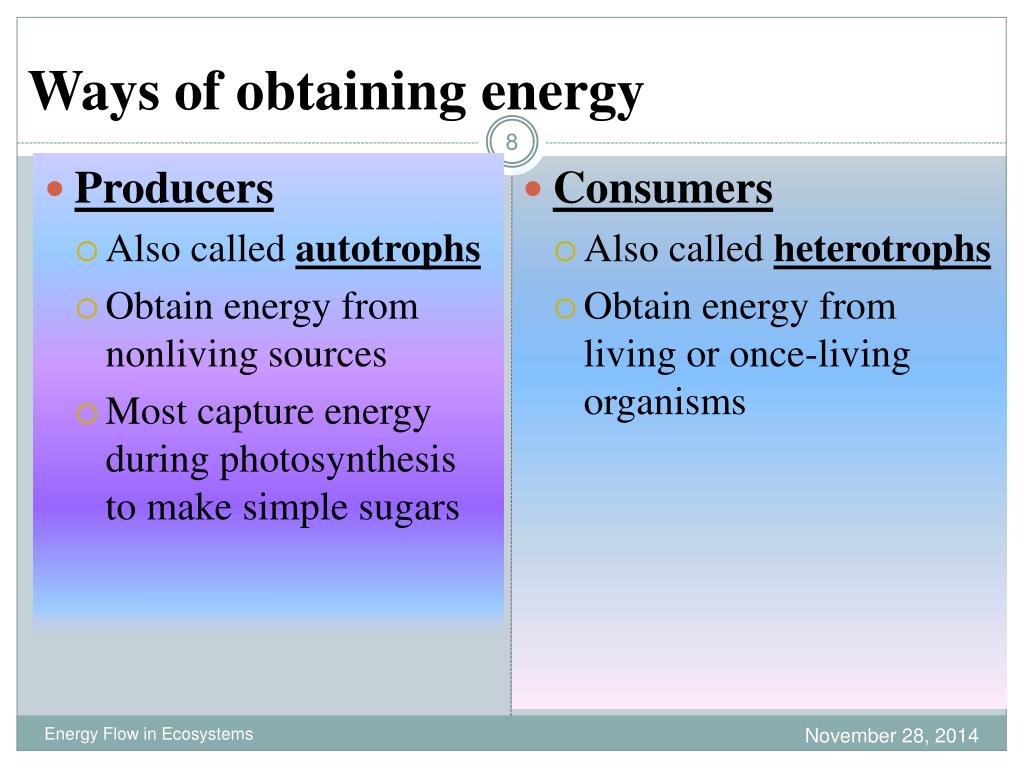 Ways of obtaining energy

8

Producers
Also called autotrophs
Obtain energy from nonliving sources
Most capture energy during photosynthesis to make simple sugars

Consumers
Also called heterotrophs
Obtain energy from living or once-living organisms

Energy Flow in Ecosystems

November 28, 2014